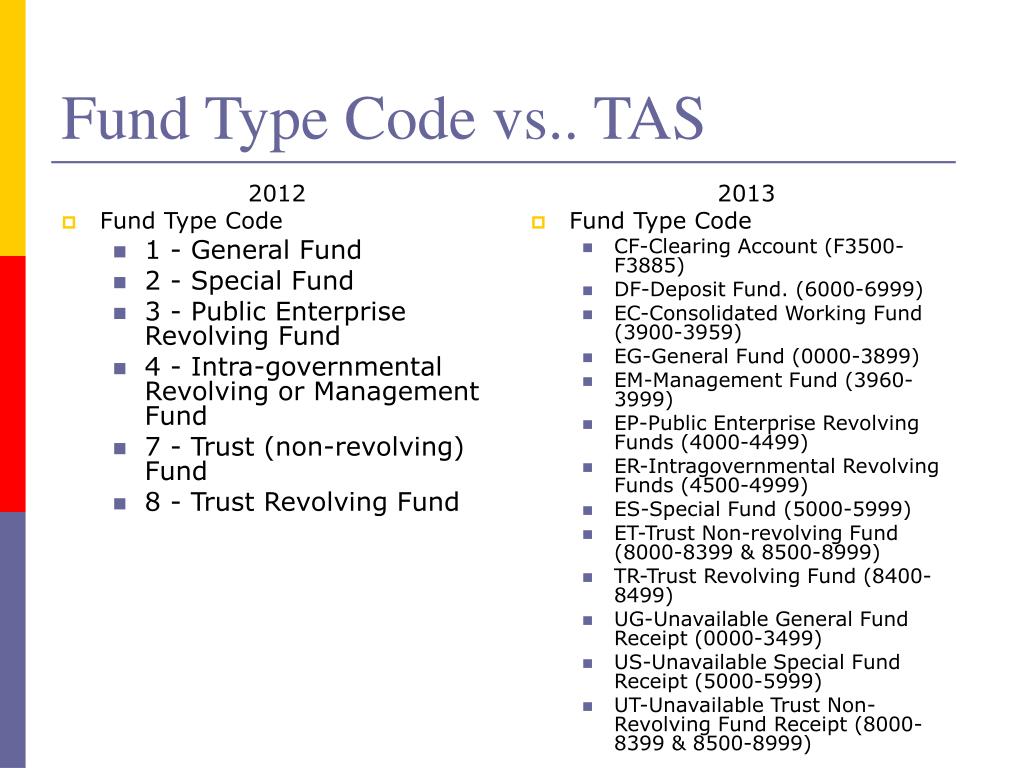 Fund Type Code vs.. TAS

2012

Fund Type Code
1 - General Fund
2 - Special Fund
3 - Public Enterprise Revolving Fund
4 - Intra-governmental Revolving or Management Fund
7 - Trust (non-revolving) Fund
8 - Trust Revolving Fund

2013

Fund Type Code
CF-Clearing Account (F3500-F3885)
DF-Deposit Fund. (6000-6999)
EC-Consolidated Working Fund (3900-3959)
EG-General Fund (0000-3899)
EM-Management Fund (3960-3999)
EP-Public Enterprise Revolving Funds (4000-4499)
ER-Intragovernmental Revolving Funds (4500-4999)
ES-Special Fund (5000-5999)
ET-Trust Non-revolving Fund (8000-8399 & 8500-8999)
TR-Trust Revolving Fund (8400-8499)
UG-Unavailable General Fund Receipt (0000-3499)
US-Unavailable Special Fund Receipt (5000-5999)
UT-Unavailable Trust Non-Revolving Fund Receipt (8000-8399 & 8500-8999)